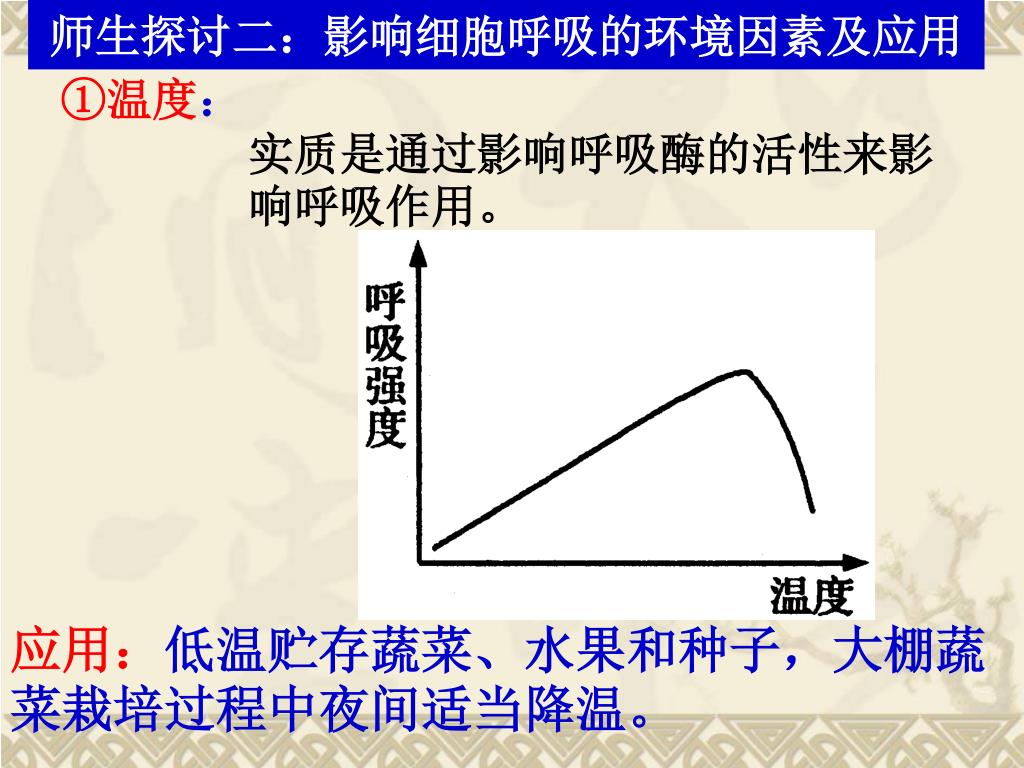 师生探讨二：影响细胞呼吸的环境因素及应用

①温度：

实质是通过影响呼吸酶的活性来影响呼吸作用。

呼吸强度

温度

应用：低温贮存蔬菜、水果和种子，大棚蔬菜栽培过程中夜间适当降温。